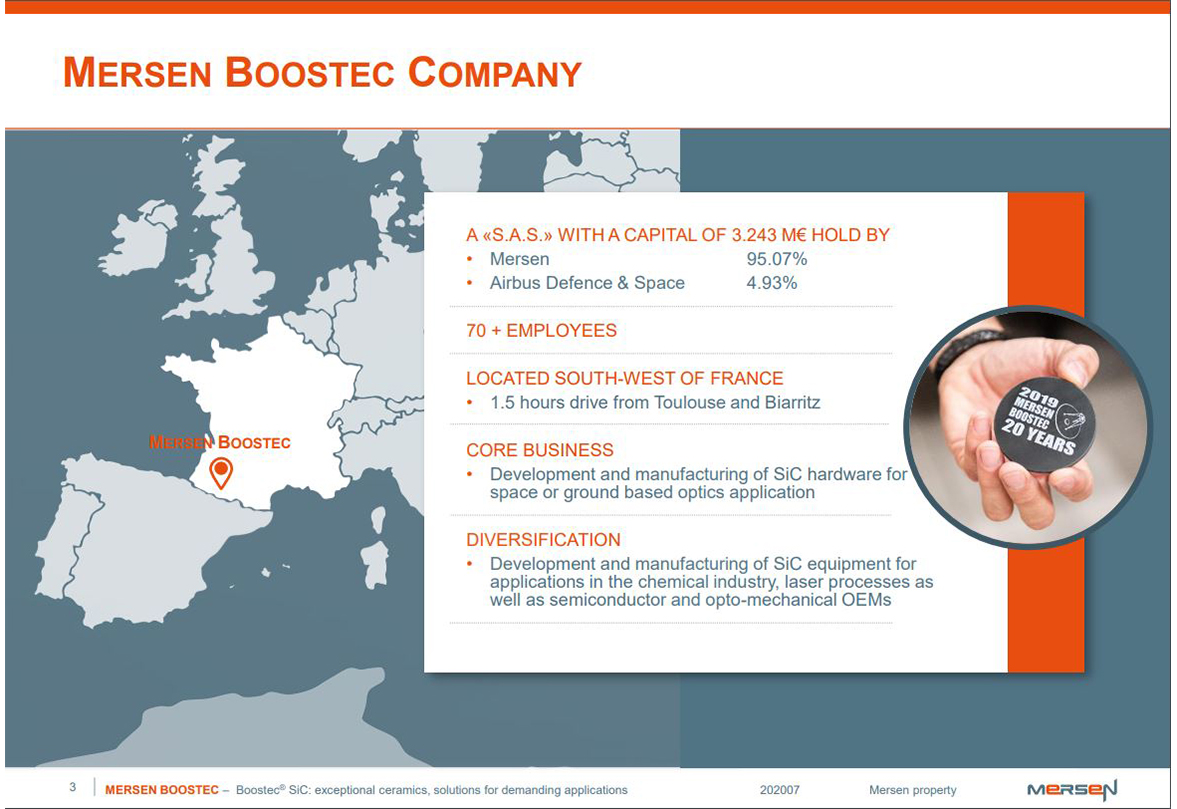 MERSEN BOOSTEC COMPANY

MERSEN BOOSTEC

A «S.A.S.» WITH A CAPITAL OF 3.243 M€ HOLD BY
• Mersen 95.07%
• Airbus Defence & Space 4.93%

70 + EMPLOYEES

LOCATED SOUTH-WEST OF FRANCE
• 1.5 hours drive from Toulouse and Biarritz

CORE BUSINESS
• Development and manufacturing of SiC hardware for space or ground based optics application

DIVERSIFICATION
• Development and manufacturing of SiC equipment for applications in the chemical industry, laser processes as well as semiconductor and opto-mechanical OEMs

2019 MERSEN BOOSTEC 20 YEARS

3 | MERSEN BOOSTEC – Boostec® SiC: exceptional ceramics, solutions for demanding applications 202007 Mersen property MERSEN